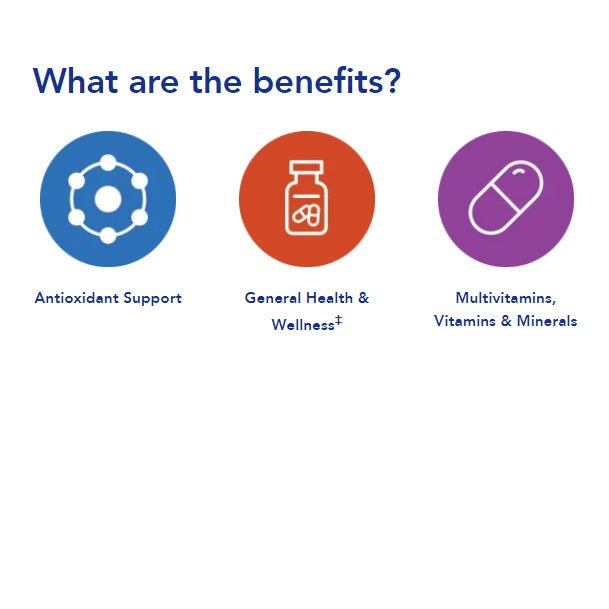 What are the benefits?

Antioxidant Support

General Health & Wellness‡

Multivitamins, Vitamins & Minerals